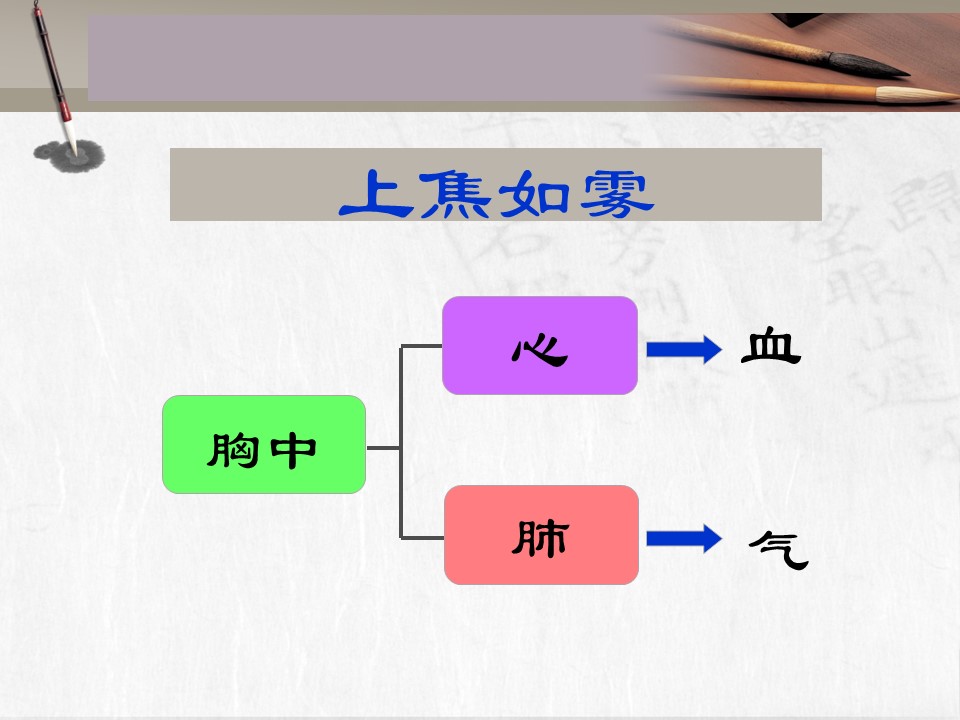 上焦如雾

胸中

心

血

肺

气